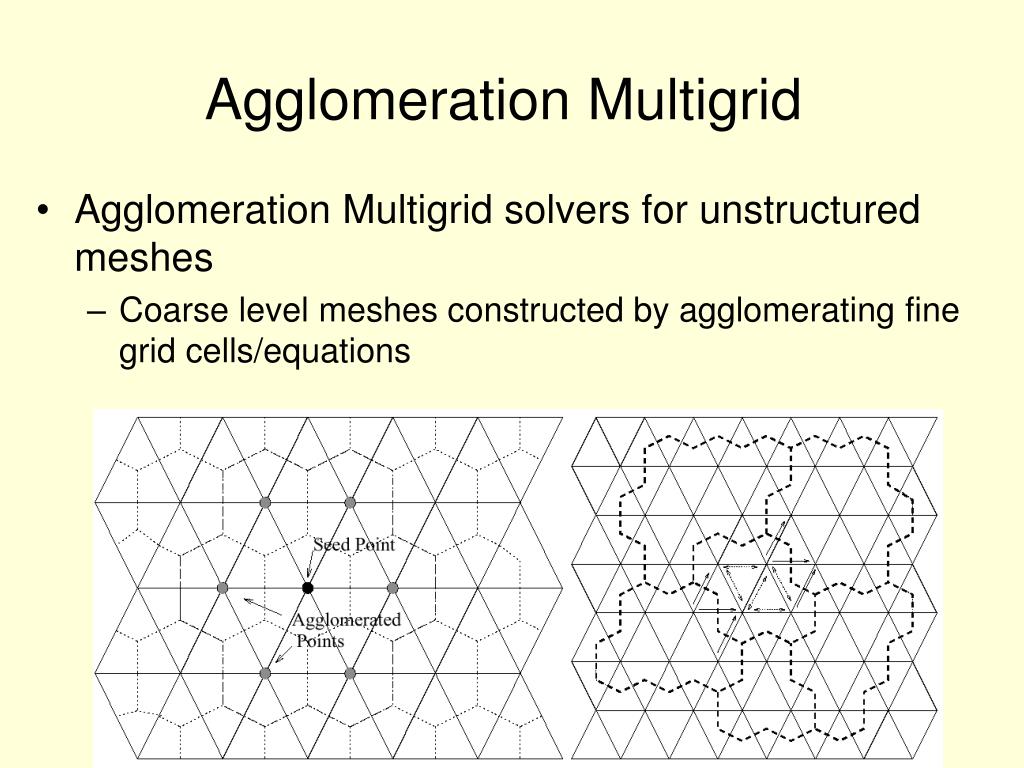 Agglomeration Multigrid

• Agglomeration Multigrid solvers for unstructured meshes
– Coarse level meshes constructed by agglomerating fine grid cells/equations

Seed Point

Agglomerated Points